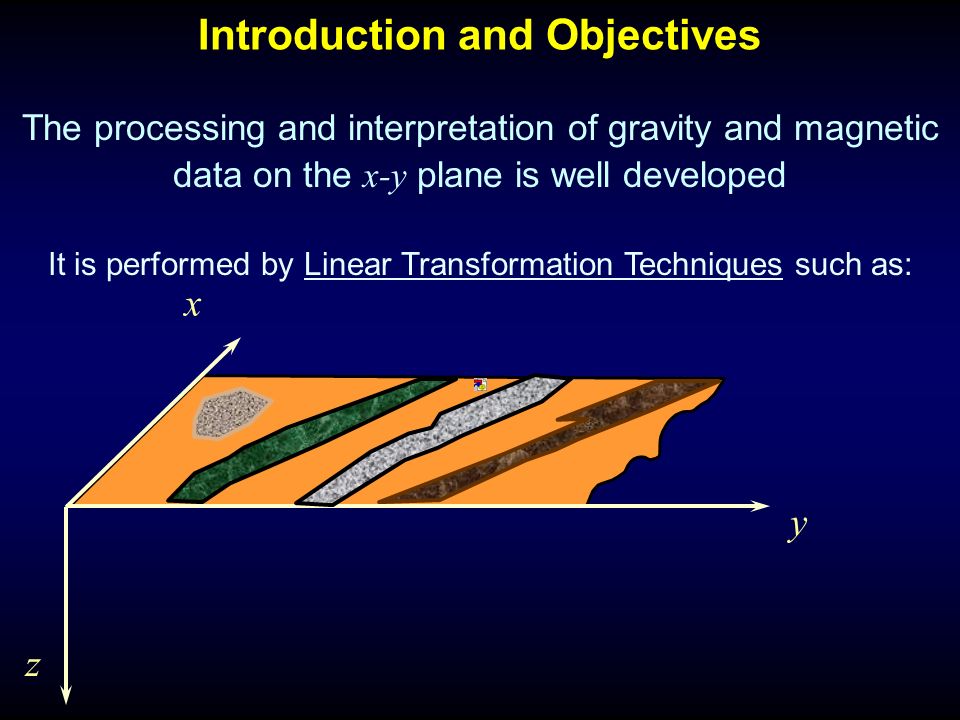 Introduction and Objectives

The processing and interpretation of gravity and magnetic data on the $x$-$y$ plane is well developed

It is performed by Linear Transformation Techniques such as:

$x$

$y$

$z$